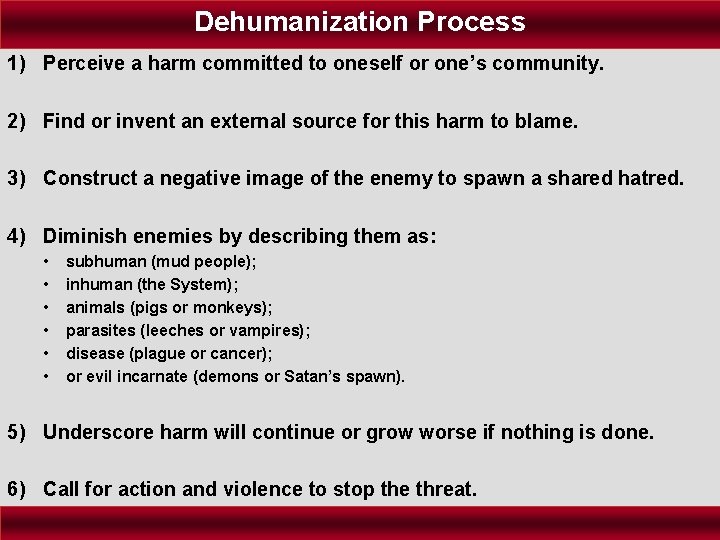 Dehumanization Process

1) Perceive a harm committed to oneself or one's community.

2) Find or invent an external source for this harm to blame.

3) Construct a negative image of the enemy to spawn a shared hatred.

4) Diminish enemies by describing them as:
• subhuman (mud people);
• inhuman (the System);
• animals (pigs or monkeys);
• parasites (leeches or vampires);
• disease (plague or cancer);
• or evil incarnate (demons or Satan's spawn).

5) Underscore harm will continue or grow worse if nothing is done.

6) Call for action and violence to stop the threat.